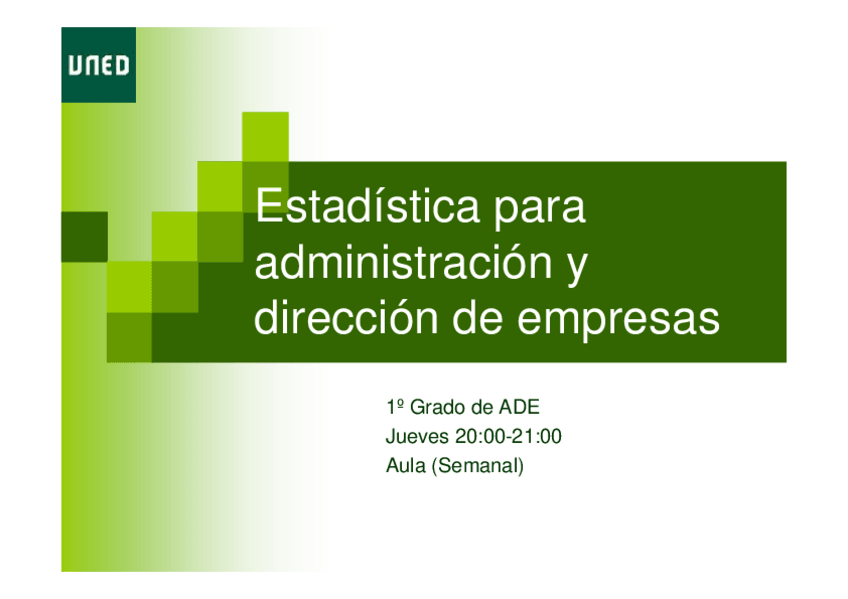 UNED

Estadística para administración y dirección de empresas

1º Grado de ADE
Jueves 20:00-21:00
Aula (Semanal)